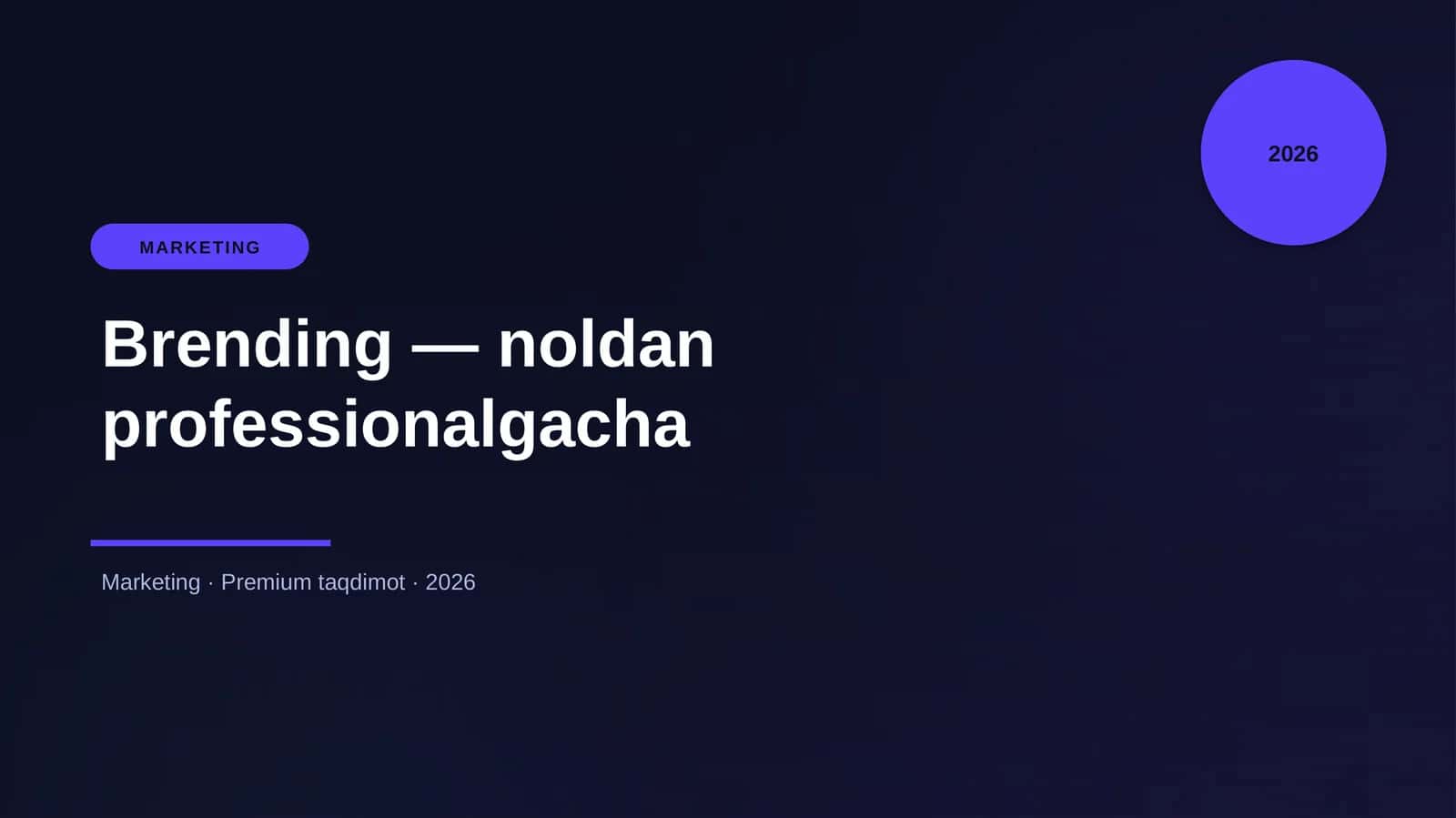 2026

MARKETING

Brending — noldan professionalgacha

Marketing · Premium taqdimot · 2026